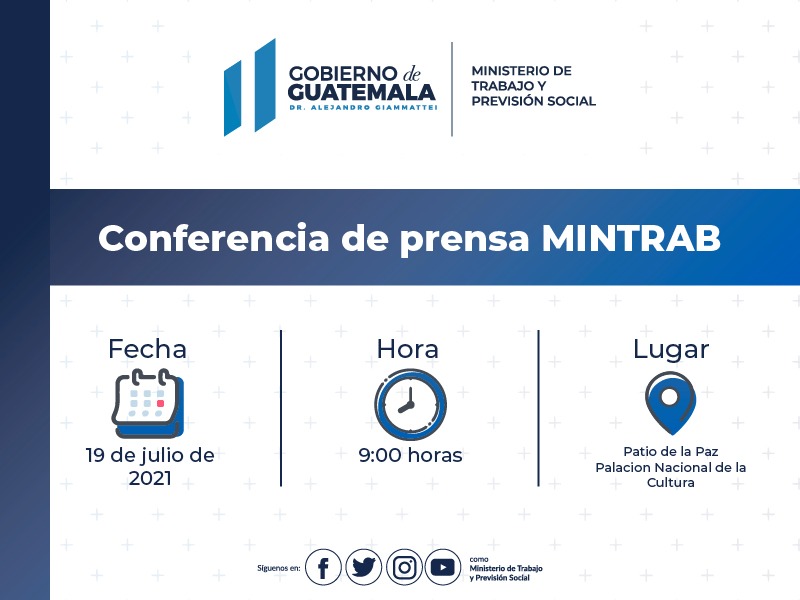 GOBIERNO de GUATEMALA
DR. ALEJANDRO GIAMMATTEI

MINISTERIO DE TRABAJO Y PREVISIÓN SOCIAL

Conferencia de prensa MINTRAB

Fecha
19 de julio de 2021

Hora
9:00 horas

Lugar
Patio de la Paz
Palacion Nacional de la Cultura

Síguenos en:
como
Ministerio de Trabajo y Previsión Social